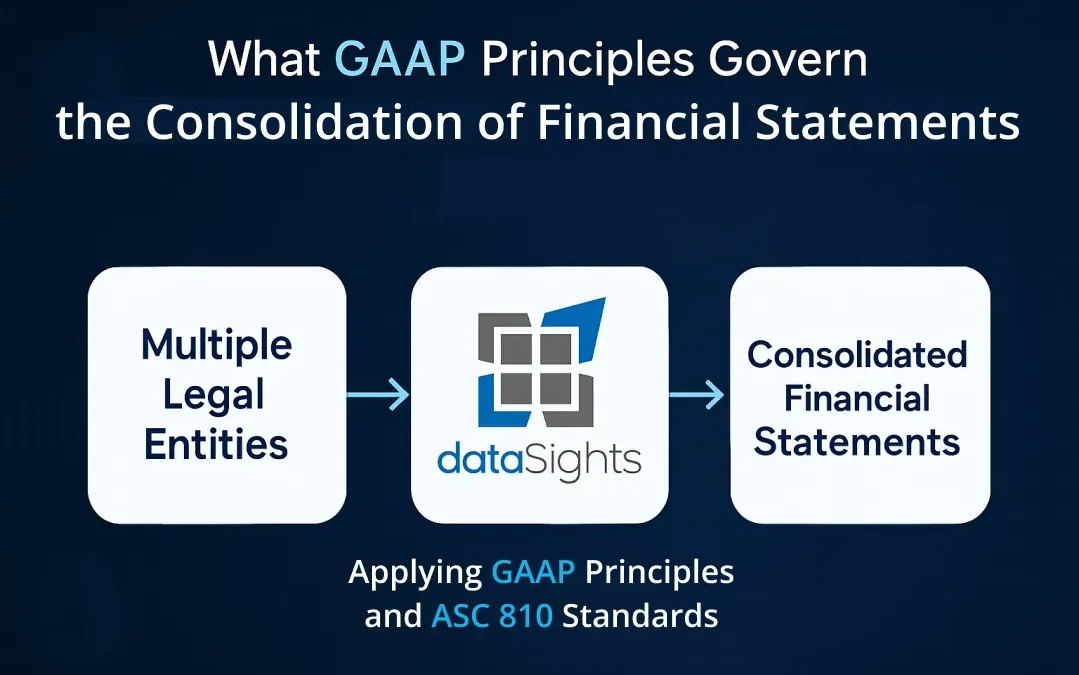 What GAAP Principles Govern the Consolidation of Financial Statements

Multiple Legal Entities

dataSights

Consolidated Financial Statements

Applying GAAP Principles and ASC 810 Standards